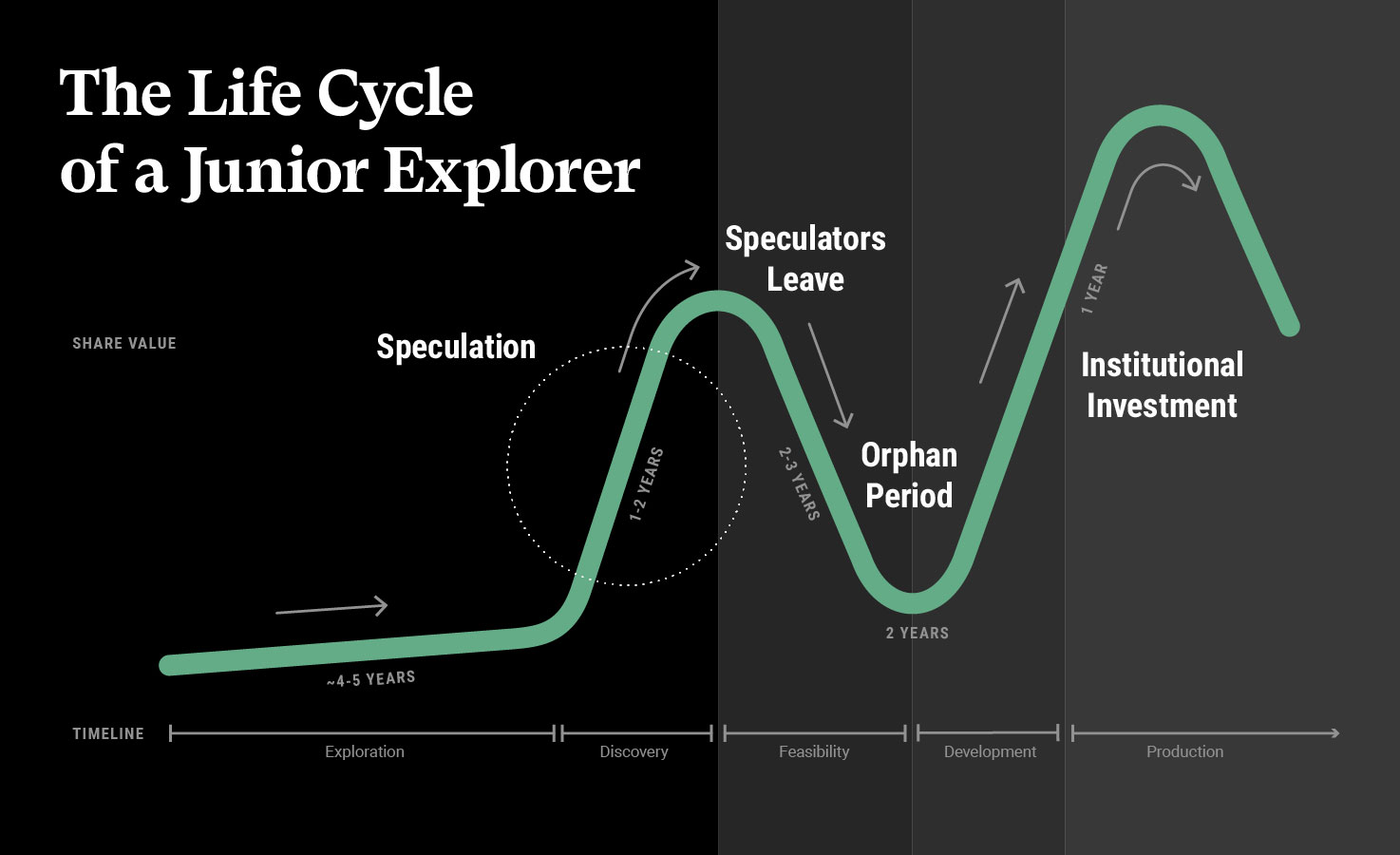 The Life Cycle of a Junior Explorer

SHARE VALUE

Speculation

Speculators Leave

Orphan Period

Institutional Investment

~4-5 YEARS

1-2 YEARS

2-3 YEARS

2 YEARS

1 YEAR

TIMELINE

Exploration

Discovery

Feasibility

Development

Production